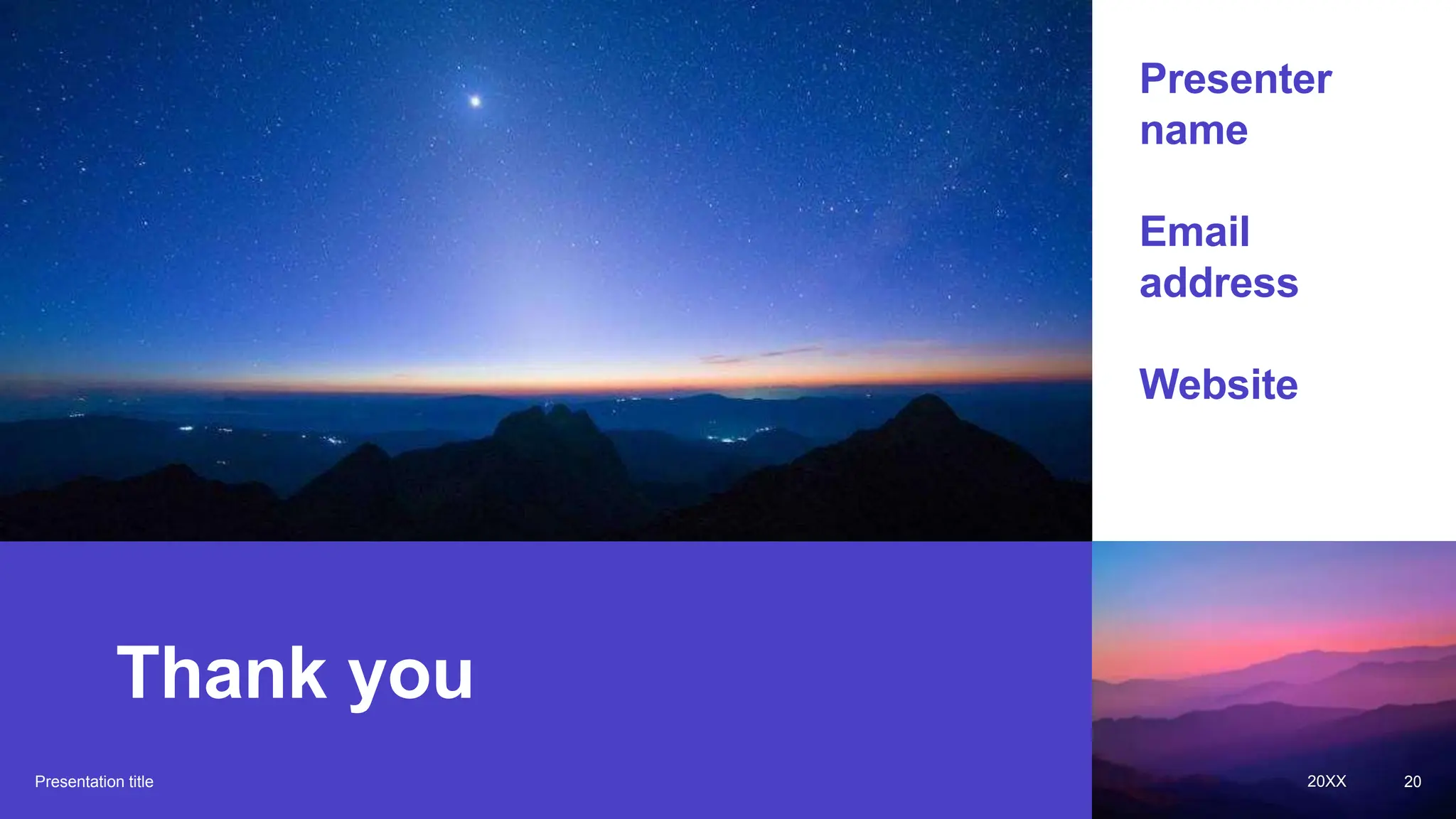 Presenter name

Email address

Website

Thank you

Presentation title

20XX

20